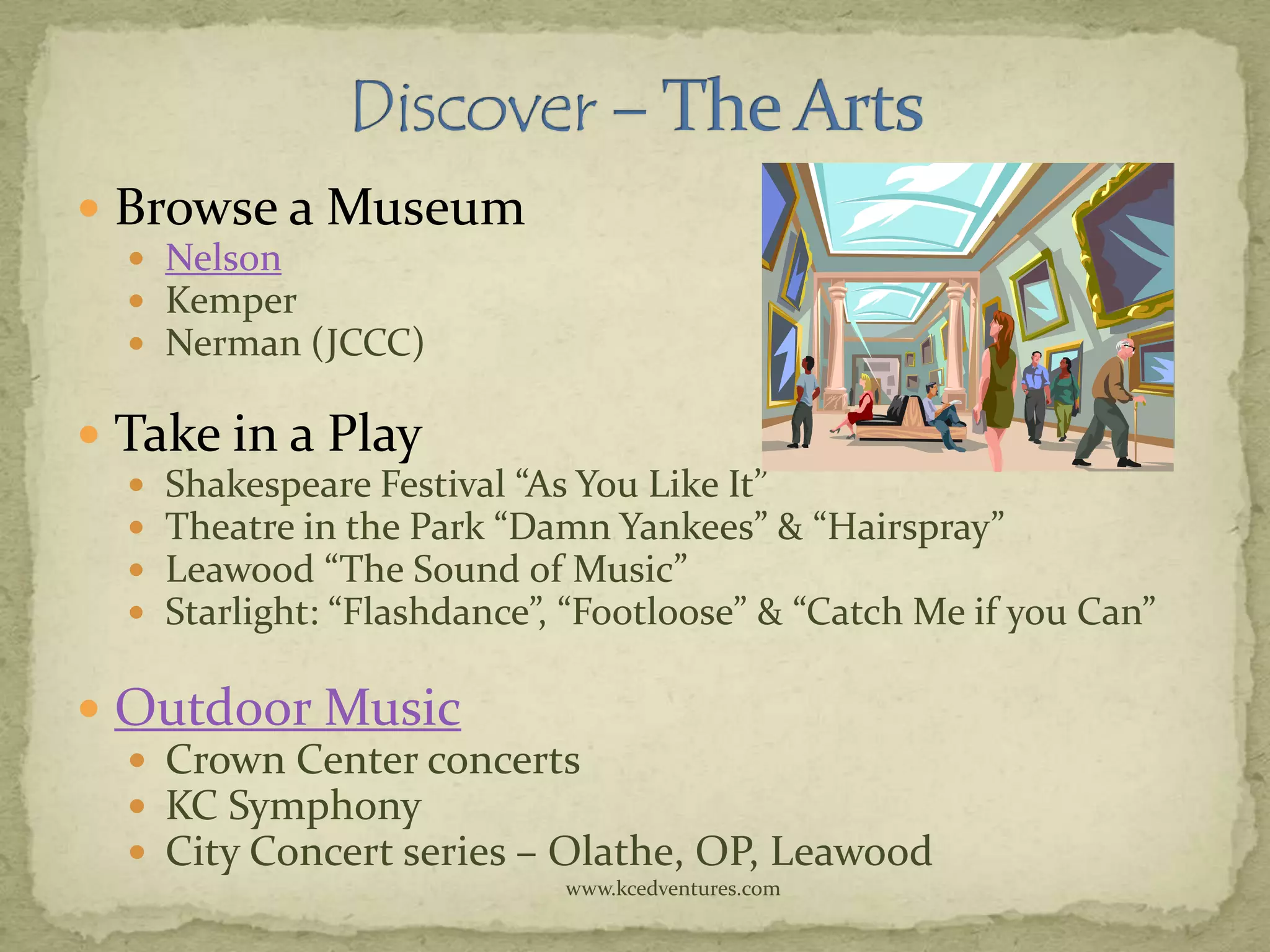 Discover – The Arts

- Browse a Museum
  - Nelson
  - Kemper
  - Nerman (JCCC)

- Take in a Play
  - Shakespeare Festival “As You Like It”
  - Theatre in the Park “Damn Yankees” & “Hairspray”
  - Leawood “The Sound of Music”
  - Starlight: “Flashdance”, “Footloose” & “Catch Me if you Can”

- Outdoor Music
  - Crown Center concerts
  - KC Symphony
  - City Concert series – Olathe, OP, Leawood

www.kcedventures.com